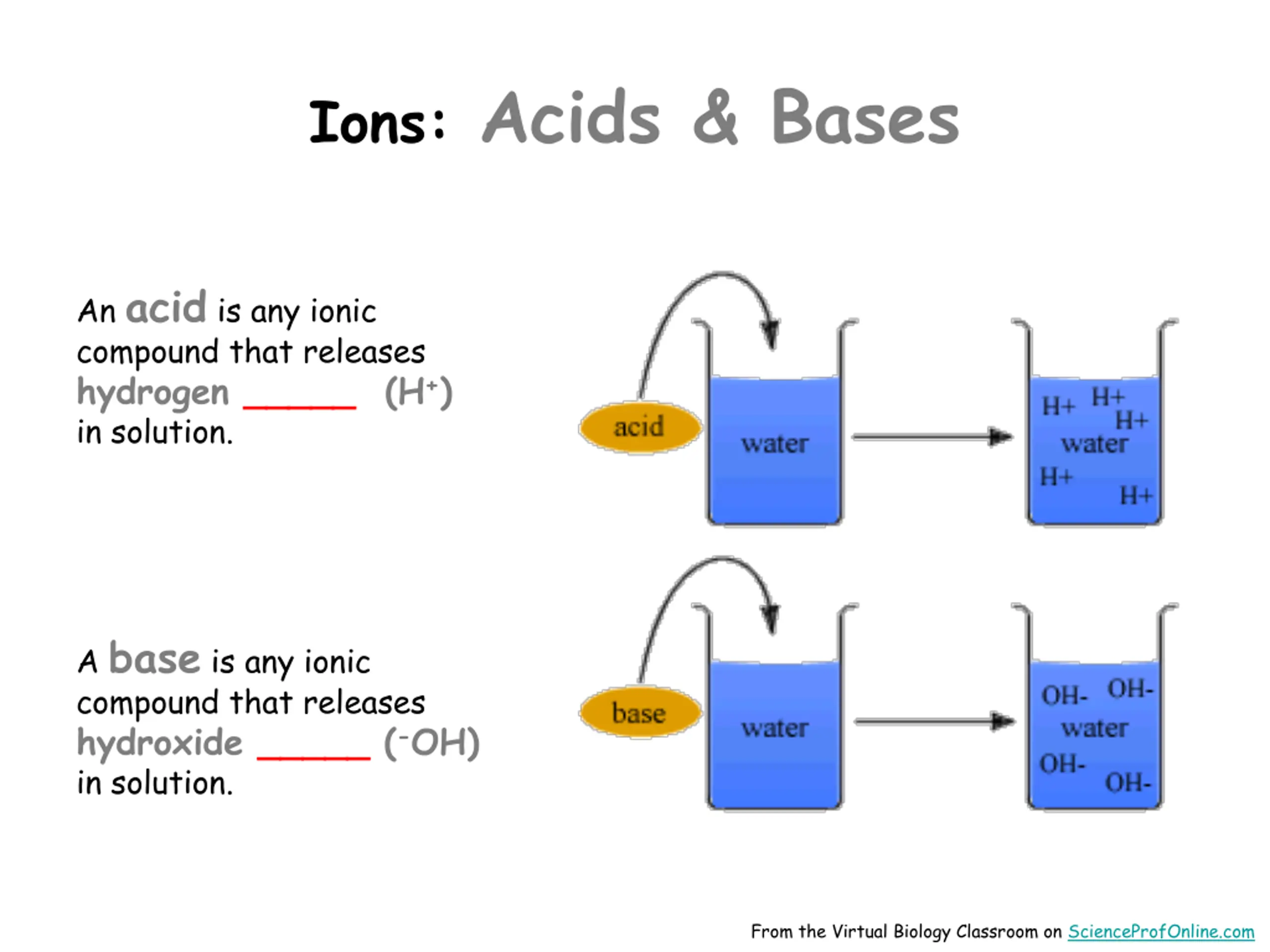 Ions: Acids & Bases

An acid is any ionic compound that releases hydrogen ______ ($H^+$) in solution.

acid

water

H+ H+ H+ water H+ H+

A base is any ionic compound that releases hydroxide ______ ($^-OH$) in solution.

base

water

OH- OH- water OH- OH-

From the Virtual Biology Classroom on ScienceProfOnline.com